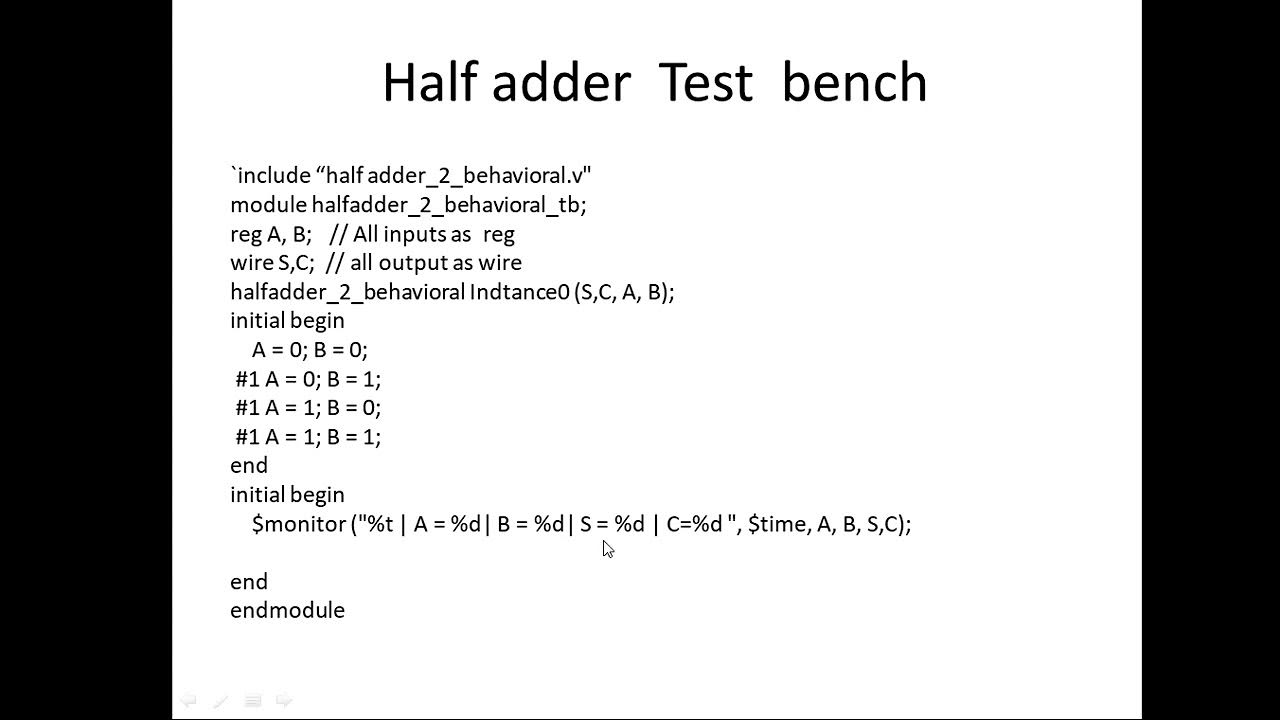 Half adder Test bench

`include “half adder_2_behavioral.v"
module halfadder_2_behavioral_tb;
reg A, B; // All inputs as reg
wire S,C; // all output as wire
halfadder_2_behavioral Indtance0 (S,C, A, B);
initial begin
A = 0; B = 0;
#1 A = 0; B = 1;
#1 A = 1; B = 0;
#1 A = 1; B = 1;
end
initial begin
$monitor ("%t | A = %d| B = %d| S = %d | C=%d ", $time, A, B, S,C);

end
endmodule